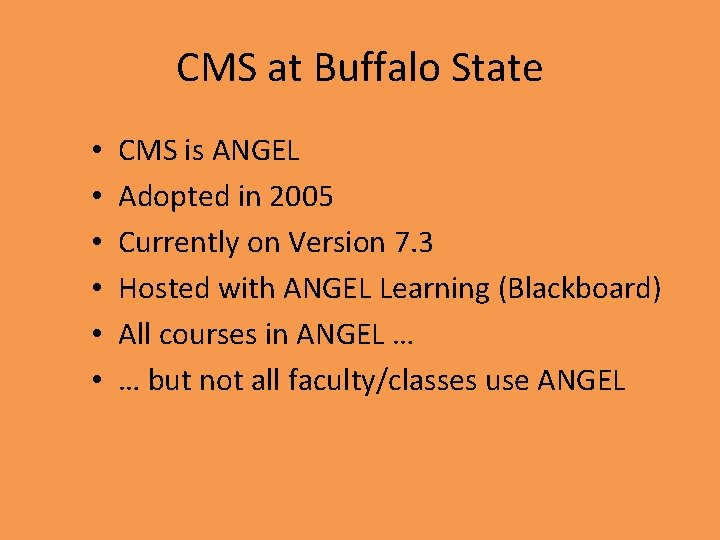 CMS at Buffalo State

• CMS is ANGEL
• Adopted in 2005
• Currently on Version 7.3
• Hosted with ANGEL Learning (Blackboard)
• All courses in ANGEL …
• … but not all faculty/classes use ANGEL